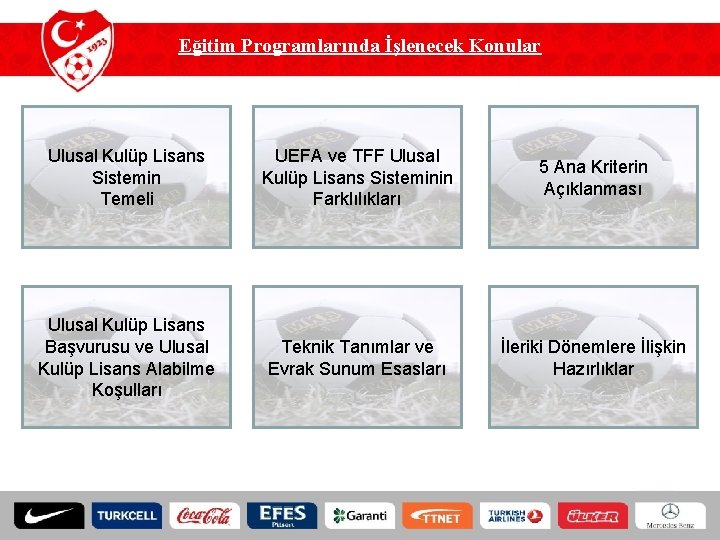 1923

Eğitim Programlarında İşlenecek Konular

Ulusal Kulüp Lisans Sistemin Temeli

UEFA ve TFF Ulusal Kulüp Lisans Sisteminin Farklılıkları

5 Ana Kriterin Açıklanması

Ulusal Kulüp Lisans Başvurusu ve Ulusal Kulüp Lisans Alabilme Koşulları

Teknik Tanımlar ve Evrak Sunum Esasları

İleriki Dönemlere İlişkin Hazırlıklar

TURKCELL Coca-Cola EFES Pilsen Garanti TTNET TURKISH AIRLINES ÜLKER Mercedes-Benz